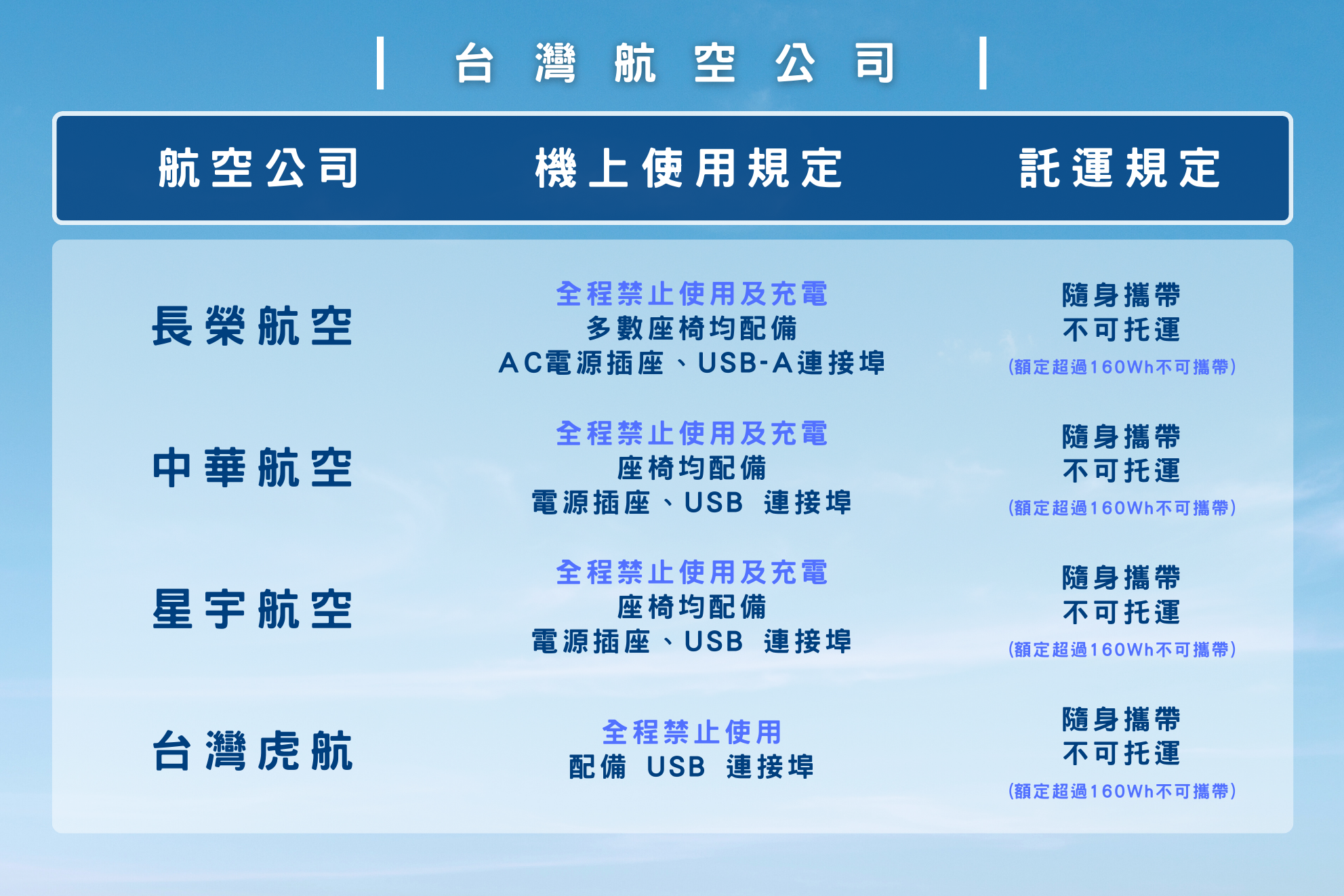 台灣航空公司

| 航空公司 | 機上使用規定 | 託運規定 |
|---|---|---|
| 長榮航空 | 全程禁止使用及充電 多數座椅均配備 AC電源插座、USB-A連接埠 | 隨身攜帶 不可托運 (額定超過160Wh不可攜帶) |
| 中華航空 | 全程禁止使用及充電 座椅均配備 電源插座、USB 連接埠 | 隨身攜帶 不可托運 (額定超過160Wh不可攜帶) |
| 星宇航空 | 全程禁止使用及充電 座椅均配備 電源插座、USB 連接埠 | 隨身攜帶 不可托運 (額定超過160Wh不可攜帶) |
| 台灣虎航 | 全程禁止使用 配備 USB 連接埠 | 隨身攜帶 不可托運 (額定超過160Wh不可攜帶) |